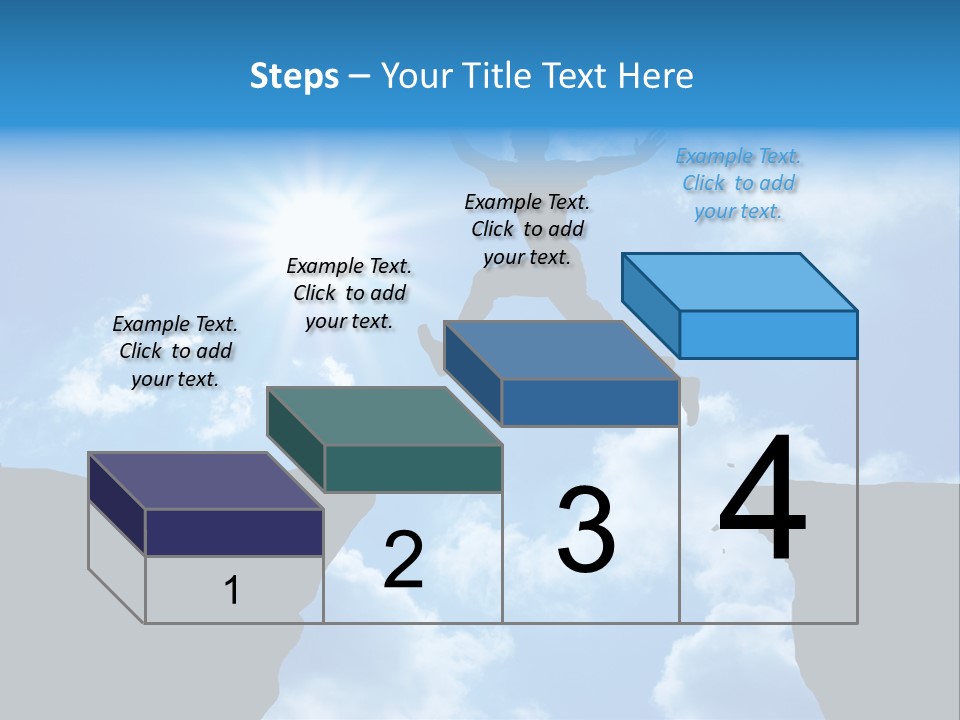 Steps – Your Title Text Here

Example Text. Click to add your text.

Example Text. Click to add your text.

Example Text. Click to add your text.

Example Text. Click to add your text.

1

2

3

4